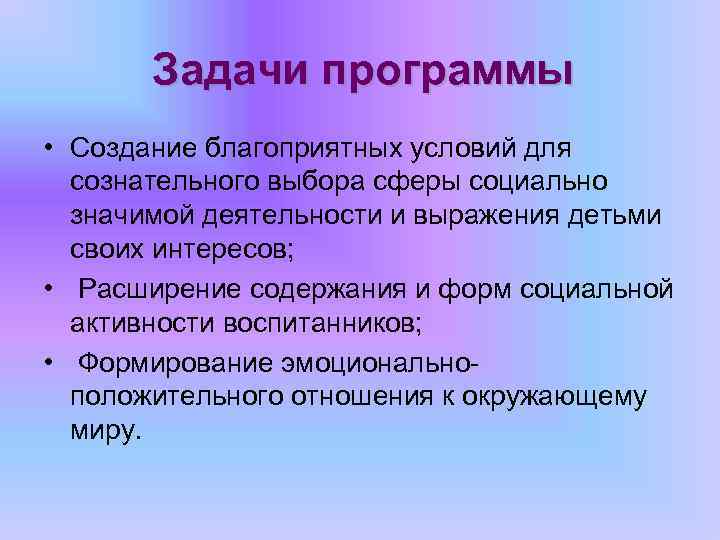 Задачи программы

• Создание благоприятных условий для сознательного выбора сферы социально значимой деятельности и выражения детьми своих интересов;

• Расширение содержания и форм социальной активности воспитанников;

• Формирование эмоционально-положительного отношения к окружающему миру.